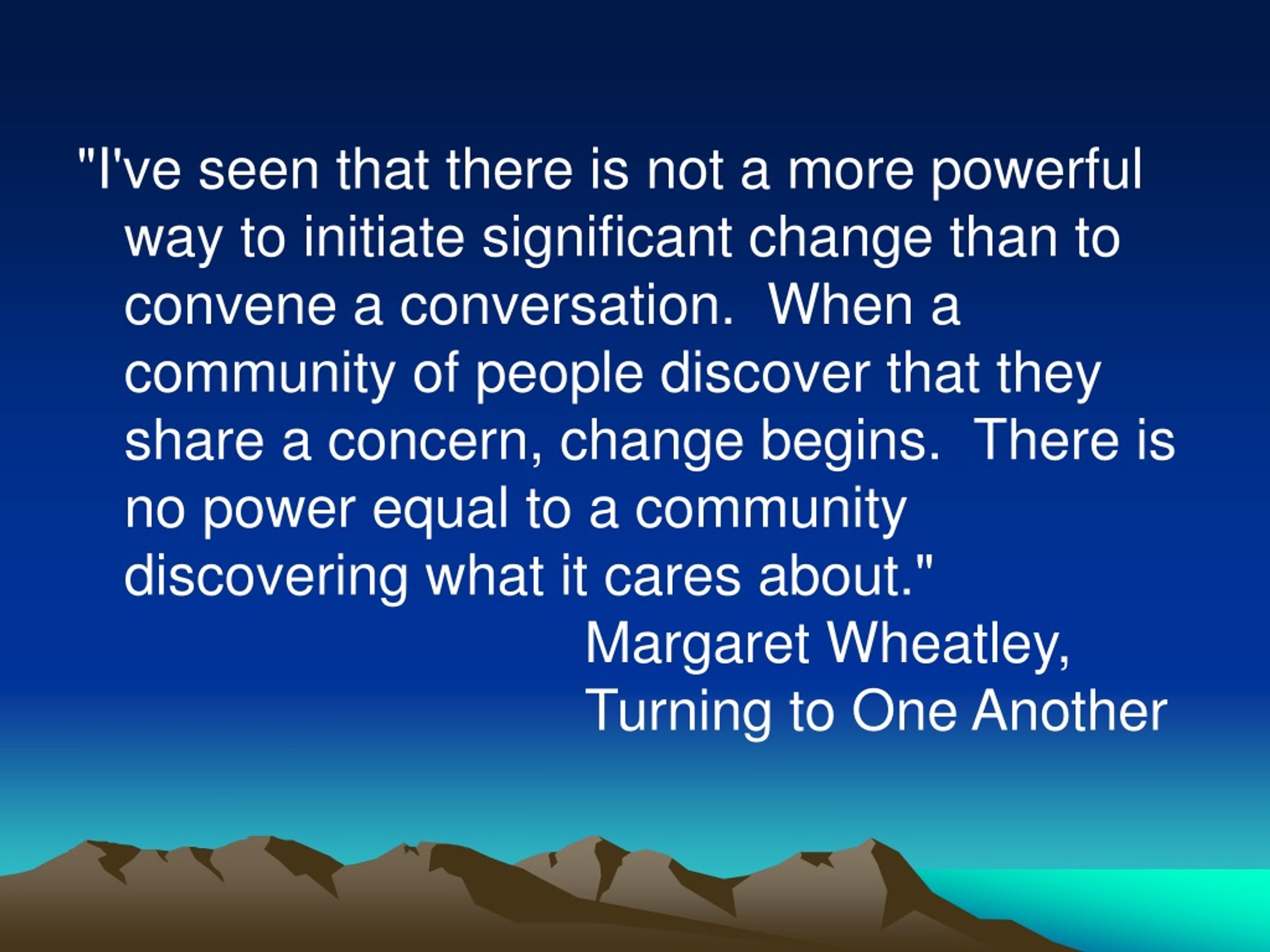 "I've seen that there is not a more powerful way to initiate significant change than to convene a conversation.  When a community of people discover that they share a concern, change begins.  There is no power equal to a community discovering what it cares about."

Margaret Wheatley,
Turning to One Another